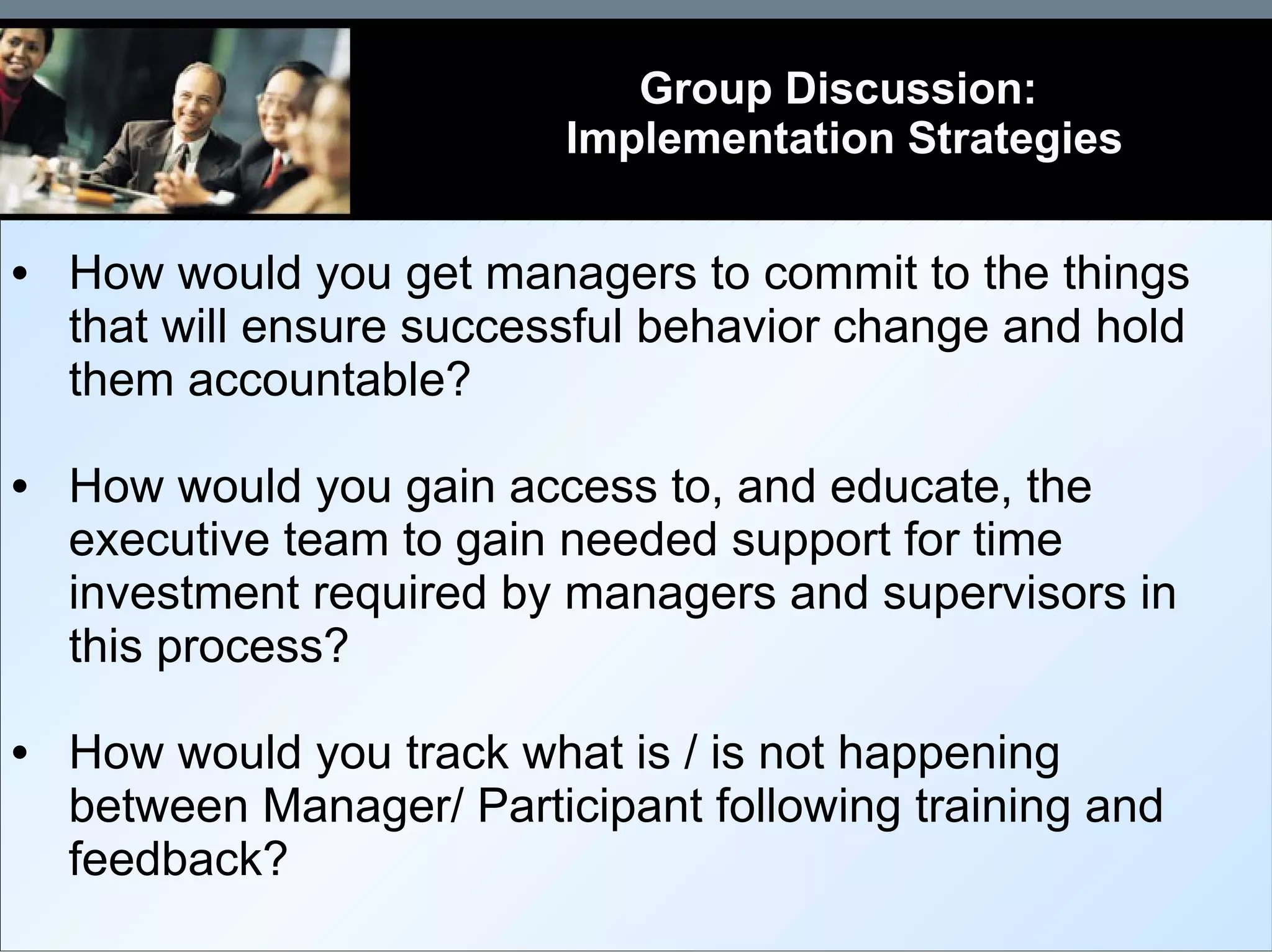 Group Discussion:
Implementation Strategies

• How would you get managers to commit to the things that will ensure successful behavior change and hold them accountable?

• How would you gain access to, and educate, the executive team to gain needed support for time investment required by managers and supervisors in this process?

• How would you track what is / is not happening between Manager/ Participant following training and feedback?